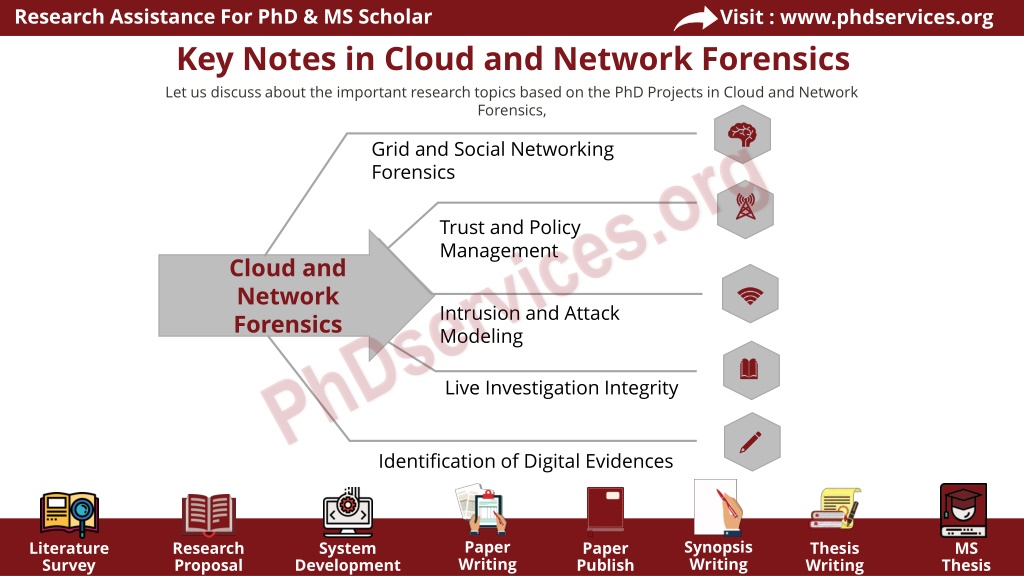 Research Assistance For PhD & MS Scholar

Visit : www.phdservices.org

Key Notes in Cloud and Network Forensics

Let us discuss about the important research topics based on the PhD Projects in Cloud and Network Forensics,

Cloud and Network Forensics

Grid and Social Networking Forensics

Trust and Policy Management

Intrusion and Attack Modeling

Live Investigation Integrity

Identification of Digital Evidences

PhDservices.org

Literature Survey

Research Proposal

System Development

Paper Writing

Paper Publish

Synopsis Writing

Thesis Writing

MS Thesis